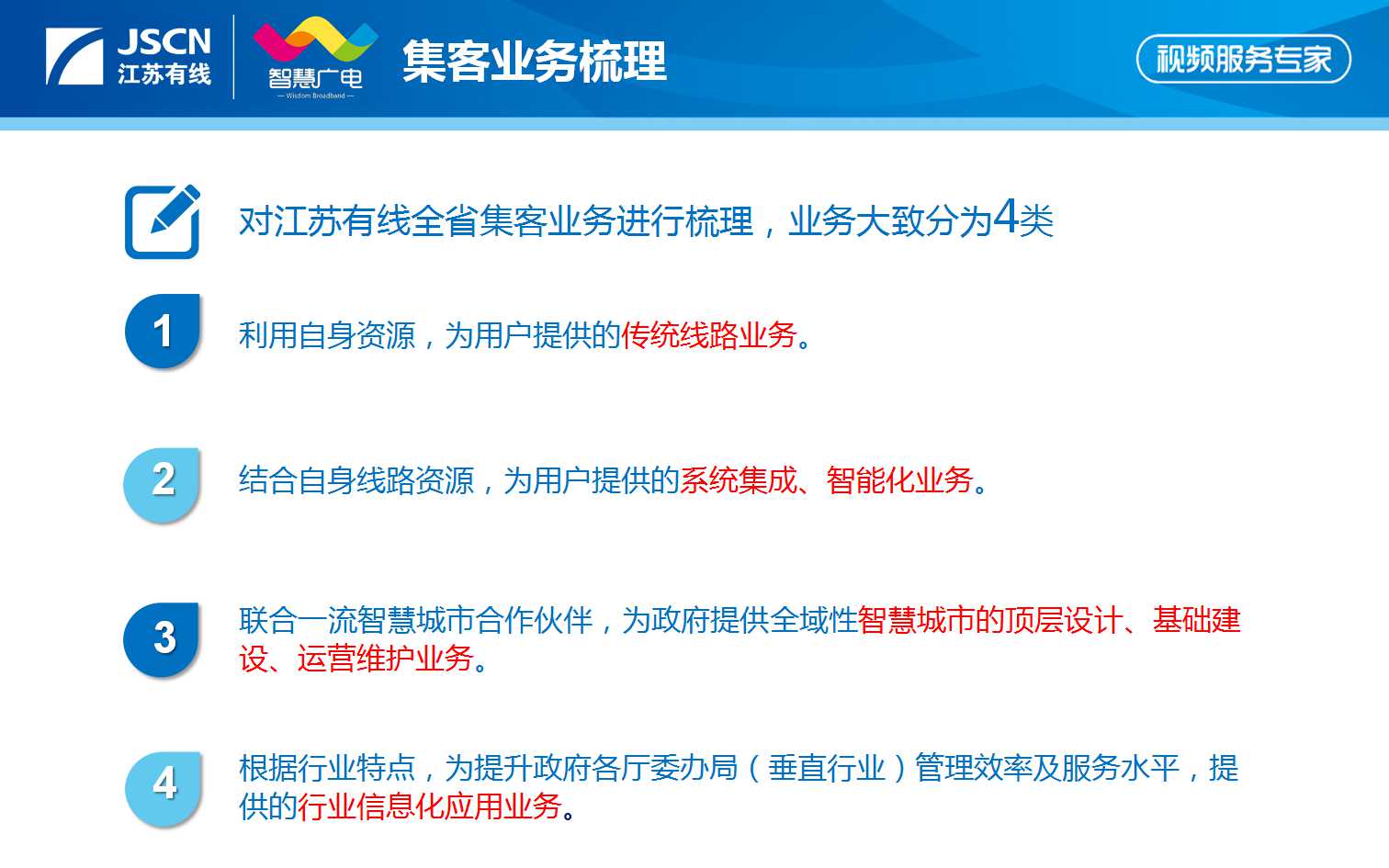 JSCN 江苏有线

智慧广电
— Wisdom Broadband —

集客业务梳理

视频服务专家

对江苏有线全省集客业务进行梳理，业务大致分为4类

1 利用自身资源，为用户提供的传统线路业务。

2 结合自身线路资源，为用户提供的系统集成、智能化业务。

3 联合一流智慧城市合作伙伴，为政府提供全域性智慧城市的顶层设计、基础建设、运营维护业务。

4 根据行业特点，为提升政府各厅委办局（垂直行业）管理效率及服务水平，提供的行业信息化应用业务。